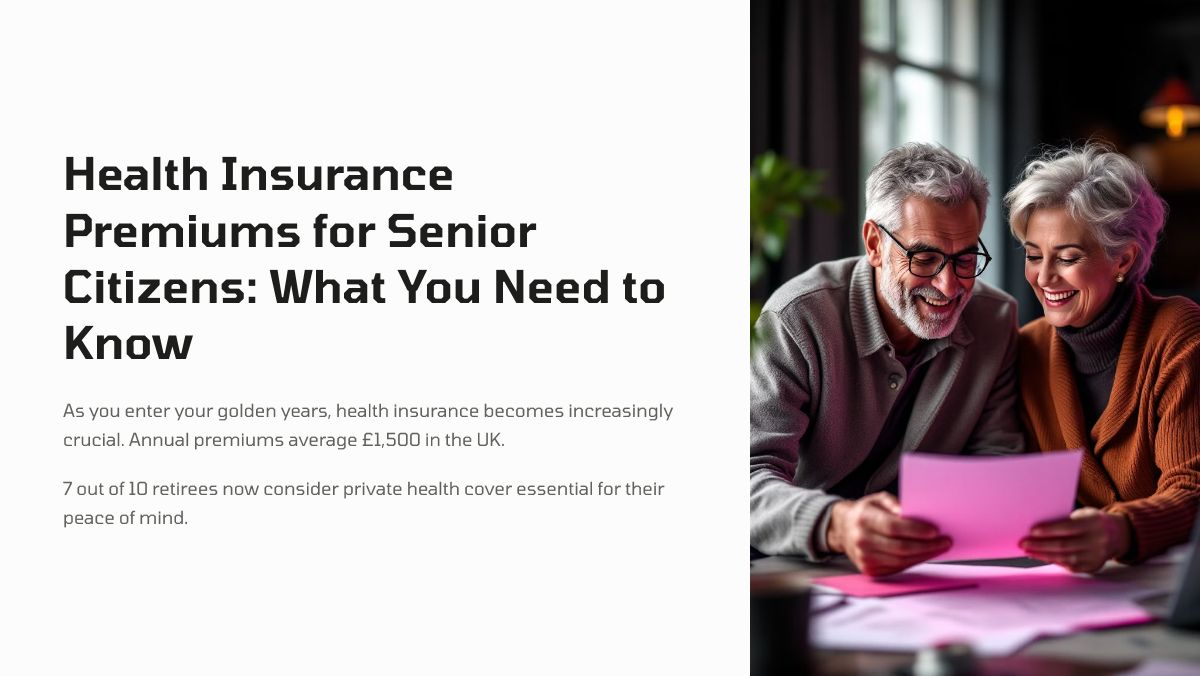 Health Insurance Premiums for Senior Citizens: What You Need to Know

As you enter your golden years, health insurance becomes increasingly crucial. Annual premiums average £1,500 in the UK.

7 out of 10 retirees now consider private health cover essential for their peace of mind.